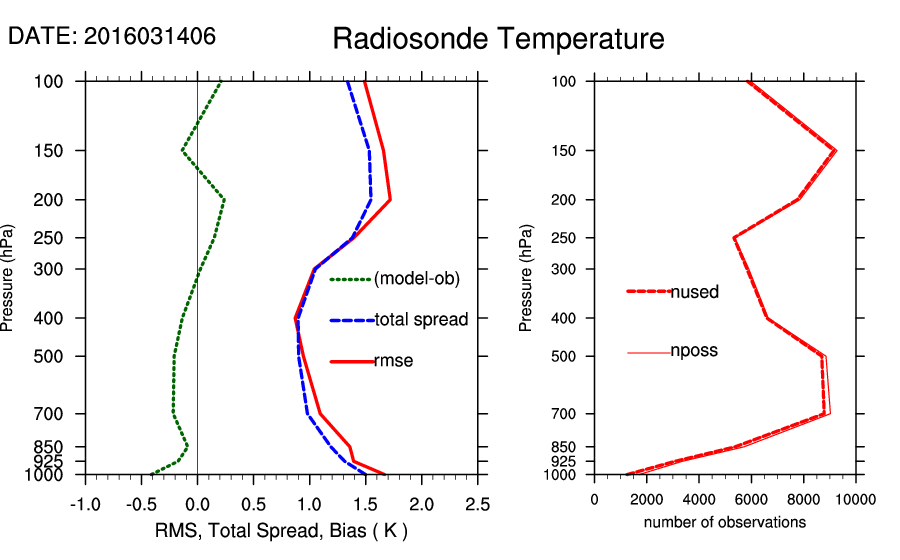 DATE: 2016031406

Radiosonde Temperature

Pressure (hPa)

100
150
200
250
300
400
500
700
850
925
1000

(model-ob)
total spread
rmse

-1.0 -0.5 0.0 0.5 1.0 1.5 2.0 2.5

RMS, Total Spread, Bias ( K )

Pressure (hPa)

100
150
200
250
300
400
500
700
850
925
1000

nused
nposs

0 2000 4000 6000 8000 10000

number of observations